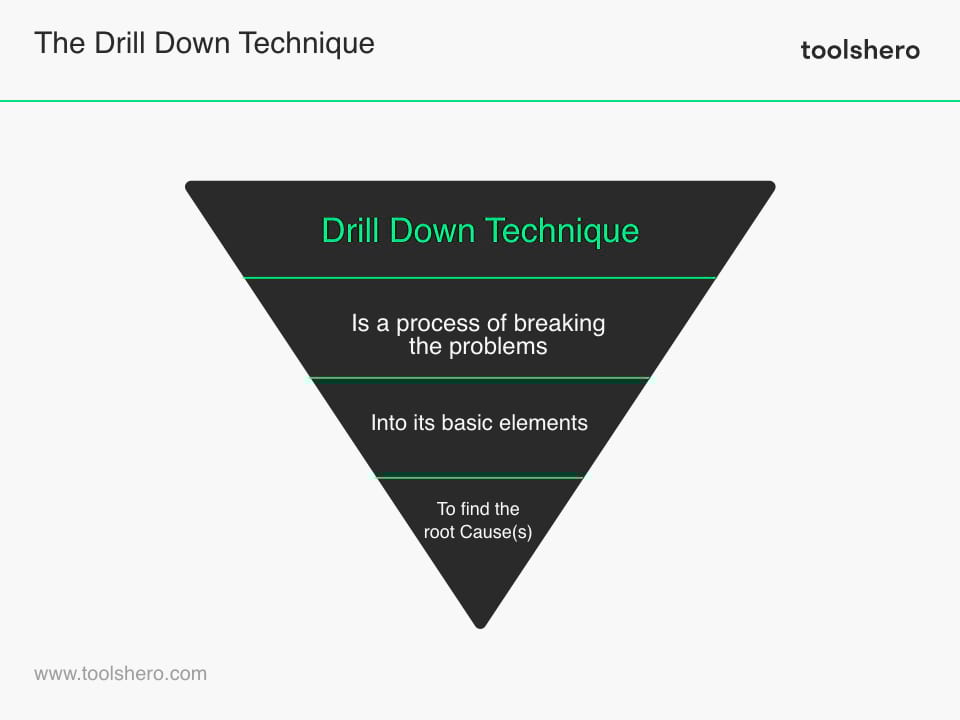 The Drill Down Technique

toolshero

Drill Down Technique

Is a process of breaking the problems

Into its basic elements

To find the root Cause(s)

www.toolshero.com